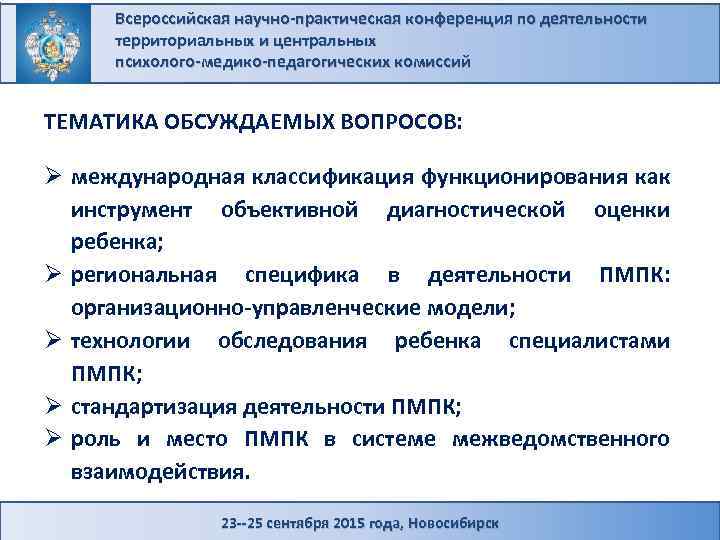 Всероссийская научно-практическая конференция по деятельности территориальных и центральных психолого-медико-педагогических комиссий

ТЕМАТИКА ОБСУЖДАЕМЫХ ВОПРОСОВ:

➢ международная классификация функционирования как инструмент объективной диагностической оценки ребенка;
➢ региональная специфика в деятельности ПМПК: организационно-управленческие модели;
➢ технологии обследования ребенка специалистами ПМПК;
➢ стандартизация деятельности ПМПК;
➢ роль и место ПМПК в системе межведомственного взаимодействия.

23--25 сентября 2015 года, Новосибирск